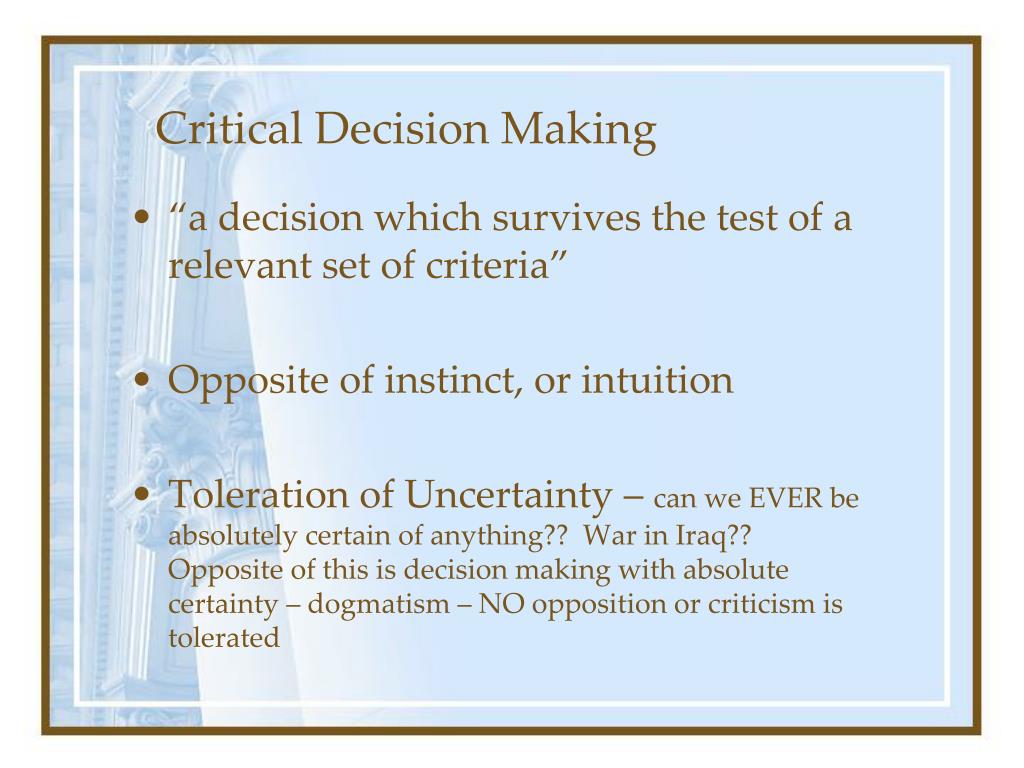 Critical Decision Making

• “a decision which survives the test of a relevant set of criteria”

• Opposite of instinct, or intuition

• Toleration of Uncertainty – can we EVER be absolutely certain of anything?? War in Iraq?? Opposite of this is decision making with absolute certainty – dogmatism – NO opposition or criticism is tolerated